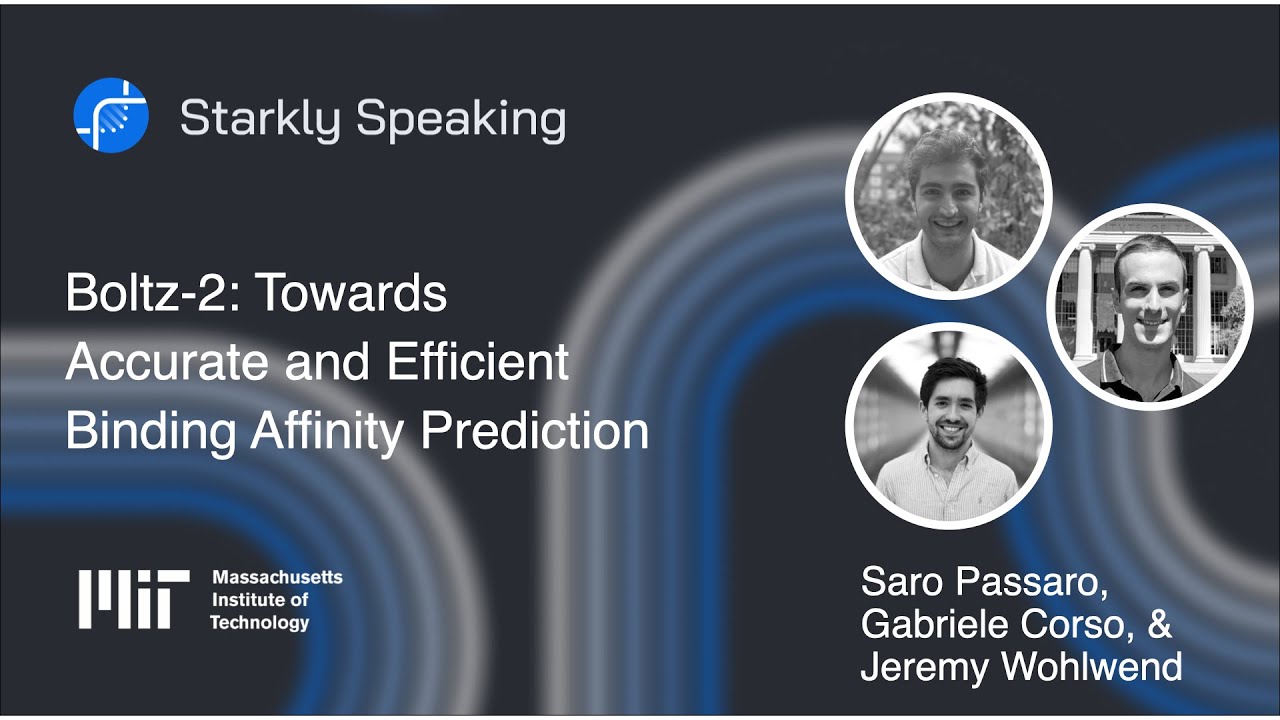 Starkly Speaking

Boltz-2: Towards Accurate and Efficient Binding Affinity Prediction

MIT Massachusetts Institute of Technology

Saro Passaro, Gabriele Corso, & Jeremy Wohlwend